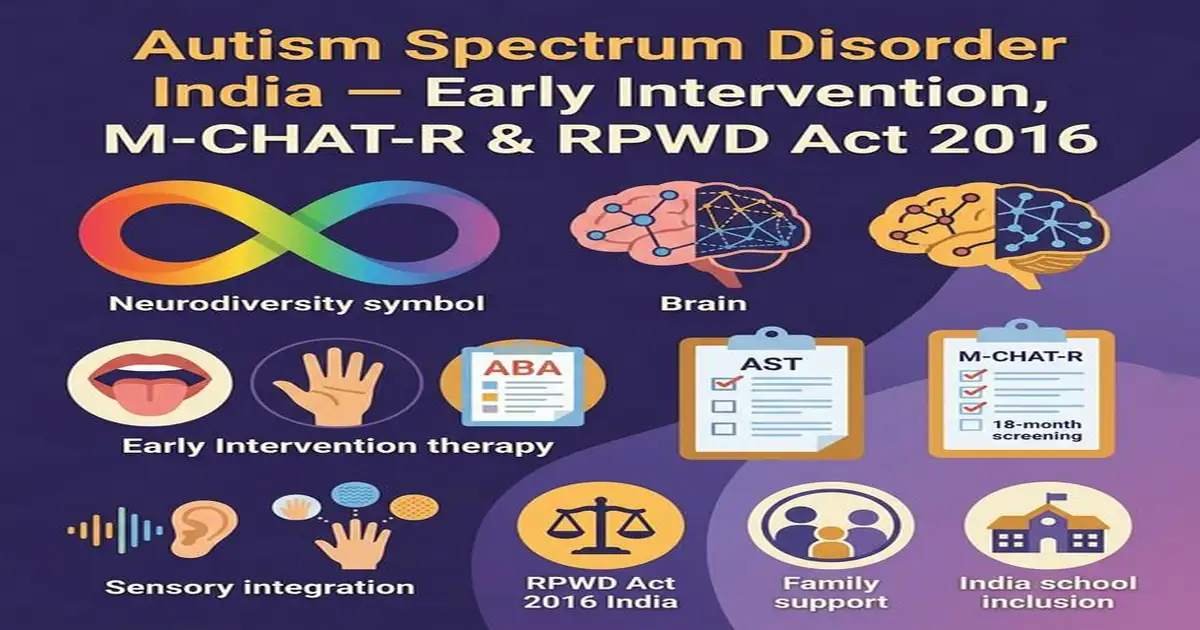 Autism Spectrum Disorder India — Early Intervention, M-CHAT-R & RPWD Act 2016

Neurodiversity symbol

Brain

ABA

Early Intervention therapy

AST

M-CHAT-R

18-month screening

Sensory integration

RPWD Act 2016 India

Family support

India school inclusion